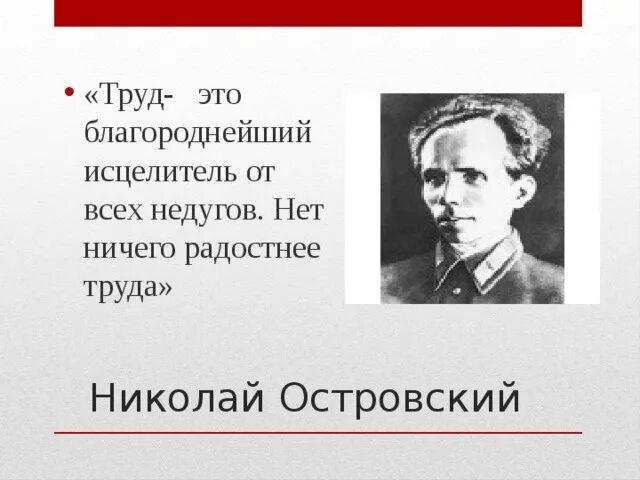 • «Труд- это благороднейший исцелитель от всех недугов. Нет ничего радостнее труда»

Николай Островский